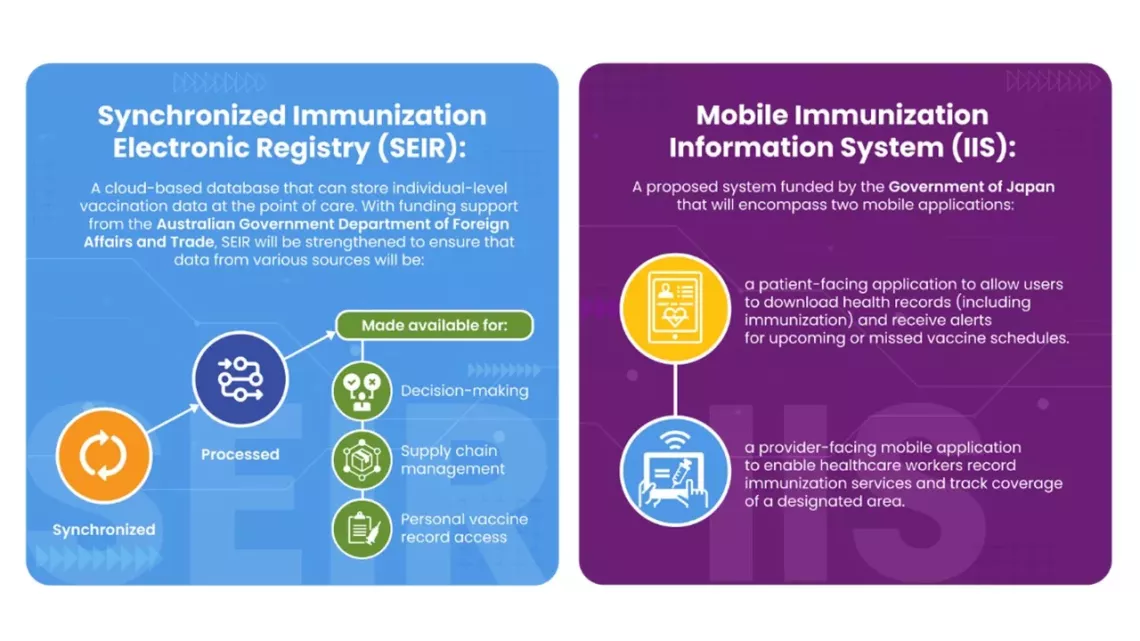 Synchronized Immunization Electronic Registry (SEIR):

A cloud-based database that can store individual-level vaccination data at the point of care. With funding support from the Australian Government Department of Foreign Affairs and Trade, SEIR will be strengthened to ensure that data from various sources will be:

Synchronized

Processed

Made available for:

Decision-making

Supply chain management

Personal vaccine record access

SEIR

Mobile Immunization Information System (IIS):

A proposed system funded by the Government of Japan that will encompass two mobile applications:

a patient-facing application to allow users to download health records (including immunization) and receive alerts for upcoming or missed vaccine schedules.

a provider-facing mobile application to enable healthcare workers record immunization services and track coverage of a designated area.

IIS